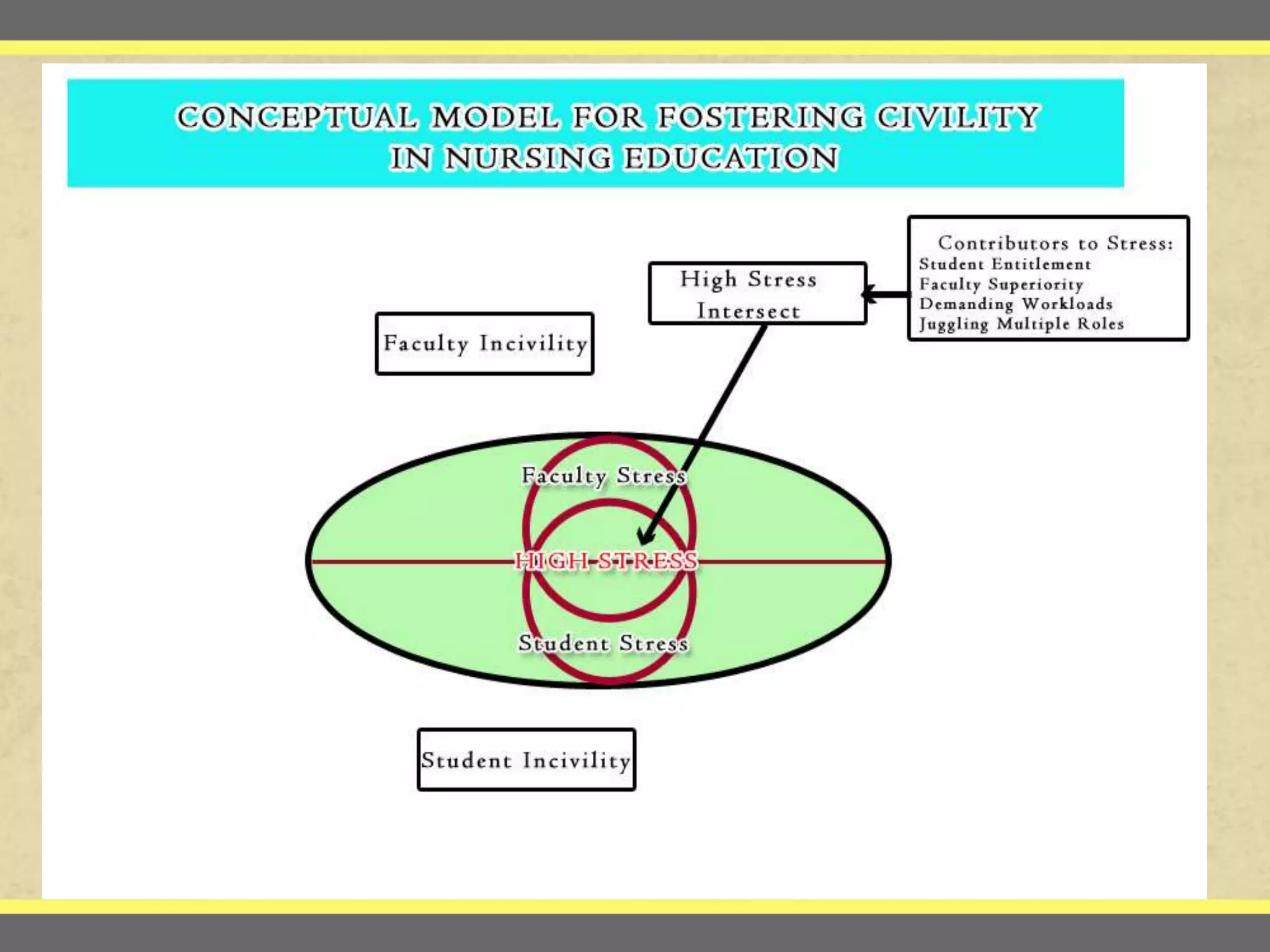 CONCEPTUAL MODEL FOR FOSTERING CIVILITY IN NURSING EDUCATION

Contributors to Stress:
Student Entitlement
Faculty Superiority
Demanding Workloads
Juggling Multiple Roles

High Stress Intersect

Faculty Incivility

Faculty Stress

HIGH STRESS

Student Stress

Student Incivility